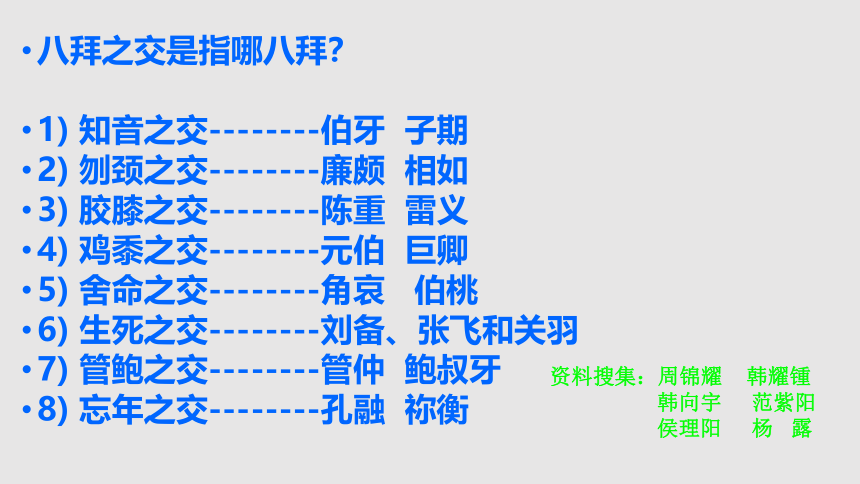 • 八拜之交是指哪八拜?

• 1) 知音之交--------伯牙 子期
• 2) 刎颈之交--------廉颇 相如
• 3) 胶膝之交--------陈重 雷义
• 4) 鸡黍之交--------元伯 巨卿
• 5) 舍命之交--------角哀 伯桃
• 6) 生死之交--------刘备、张飞和关羽
• 7) 管鲍之交--------管仲 鲍叔牙
• 8) 忘年之交--------孔融 祢衡

资料搜集：周锦耀 韩耀锺
韩向宇 范紫阳
侯理阳 杨 露